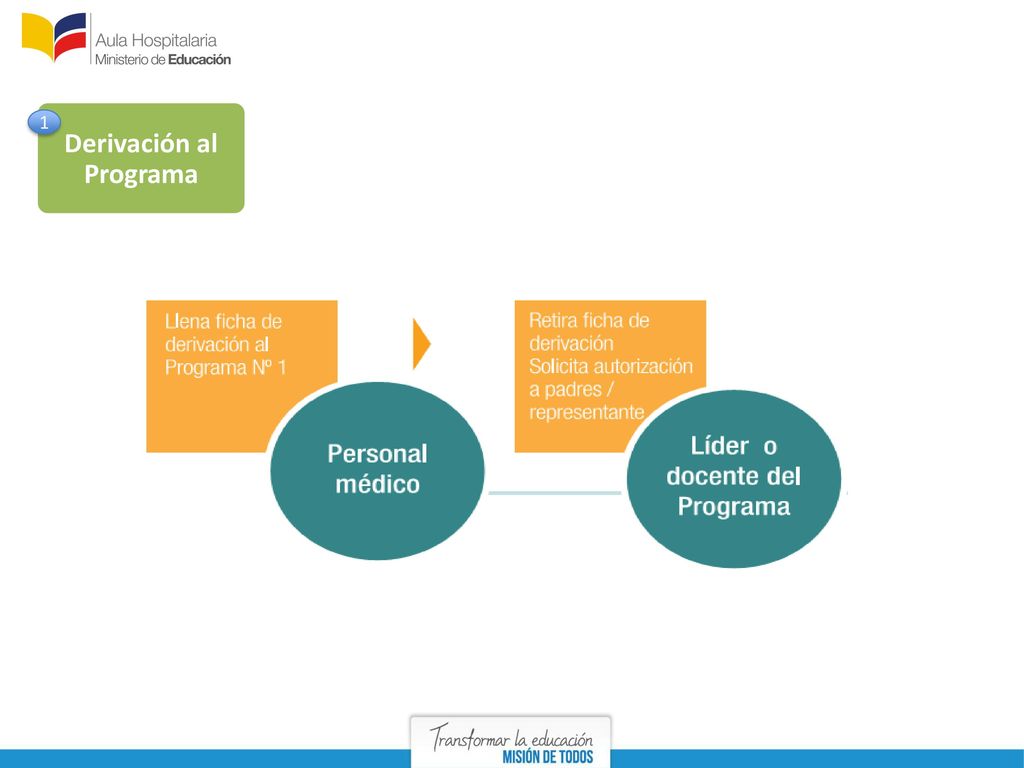 Aula Hospitalaria
Ministerio de Educación

1

Derivación al Programa

Llena ficha de derivación al Programa Nº 1

Personal médico

Retira ficha de derivación
Solicita autorización a padres / representante

Líder o docente del Programa

Transformar la educación
MISIÓN DE TODOS